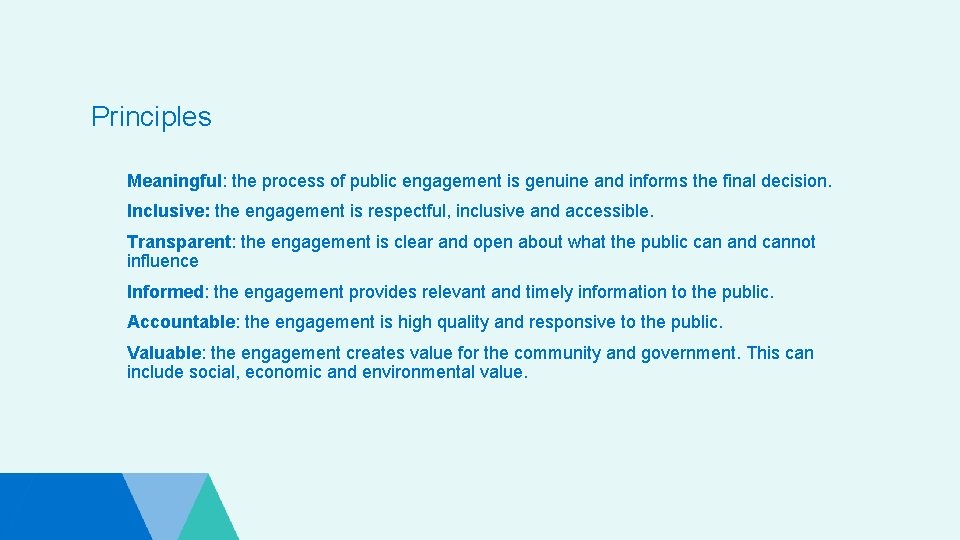 Principles

Meaningful: the process of public engagement is genuine and informs the final decision.

Inclusive: the engagement is respectful, inclusive and accessible.

Transparent: the engagement is clear and open about what the public can and cannot influence

Informed: the engagement provides relevant and timely information to the public.

Accountable: the engagement is high quality and responsive to the public.

Valuable: the engagement creates value for the community and government. This can include social, economic and environmental value.